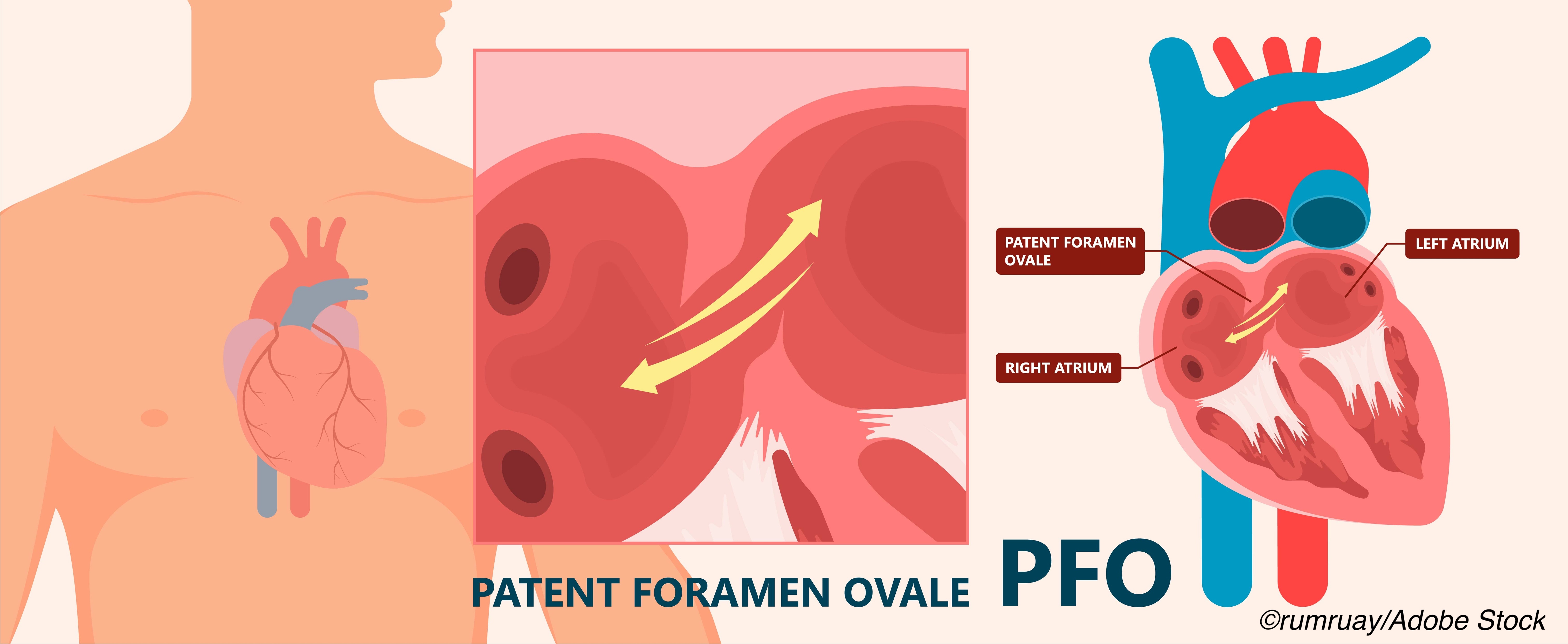 PATENT FORAMEN OVALE

LEFT ATRIUM

RIGHT ATRIUM

PATENT FORAMEN OVALE PFO

©rumruay/Adobe Stock